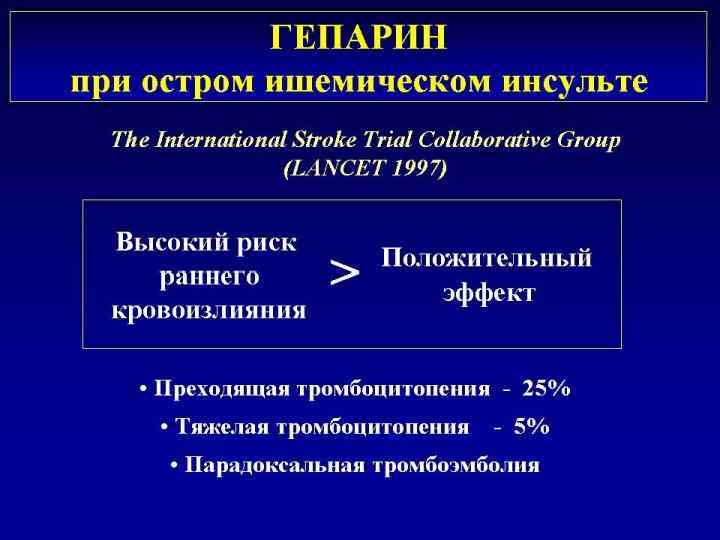 ГЕПАРИН
при остром ишемическом инсульте

The International Stroke Trial Collaborative Group
(LANCET 1997)

Высокий риск раннего кровоизлияния > Положительный эффект

• Преходящая тромбоцитопения - 25%
• Тяжелая тромбоцитопения - 5%
• Парадоксальная тромбоэмболия